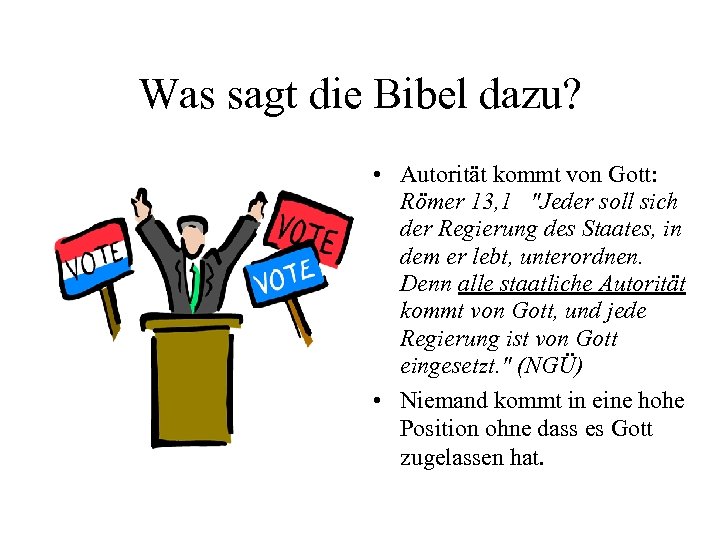 Was sagt die Bibel dazu?

VOTE

VOTE

VOTE

• Autorität kommt von Gott: Römer 13,1 "Jeder soll sich der Regierung des Staates, in dem er lebt, unterordnen. Denn alle staatliche Autorität kommt von Gott, und jede Regierung ist von Gott eingesetzt." (NGÜ)

• Niemand kommt in eine hohe Position ohne dass es Gott zugelassen hat.